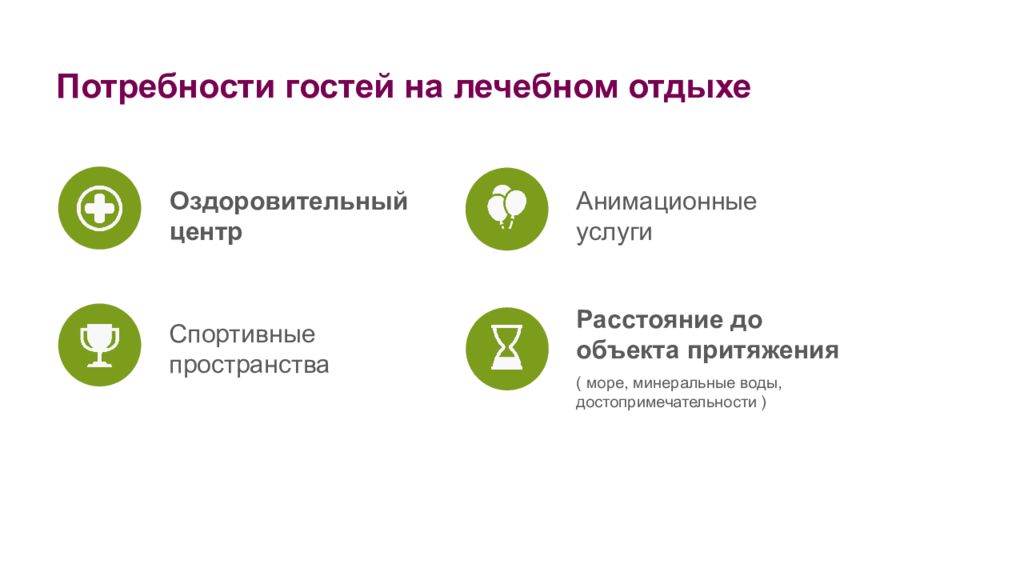 Потребности гостей на лечебном отдыхе

Оздоровительный центр

Спортивные пространства

Анимационные услуги

Расстояние до объекта притяжения

( море, минеральные воды, достопримечательности )